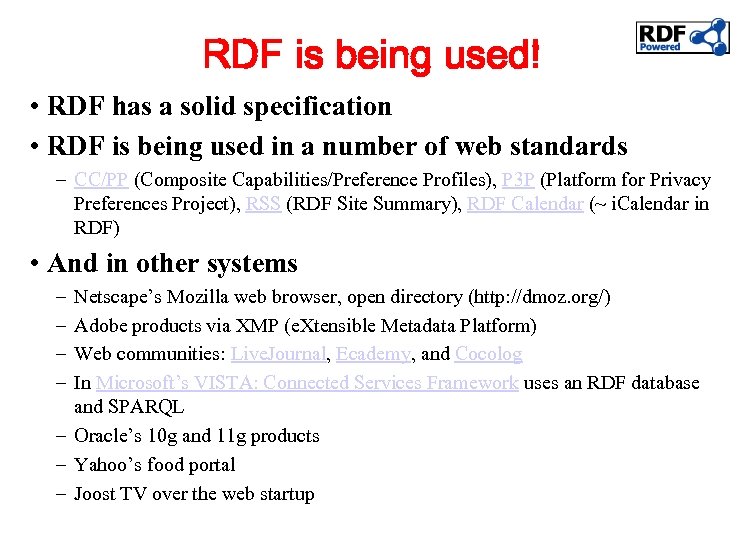 RDF is being used!

RDF Powered

• RDF has a solid specification

• RDF is being used in a number of web standards

– CC/PP (Composite Capabilities/Preference Profiles), P3P (Platform for Privacy Preferences Project), RSS (RDF Site Summary), RDF Calendar (~ iCalendar in RDF)

• And in other systems

– Netscape's Mozilla web browser, open directory (http://dmoz.org/)

– Adobe products via XMP (eXtensible Metadata Platform)

– Web communities: LiveJournal, Ecademy, and Cocolog

– In Microsoft's VISTA: Connected Services Framework uses an RDF database and SPARQL

– Oracle's 10g and 11g products

– Yahoo's food portal

– Joost TV over the web startup